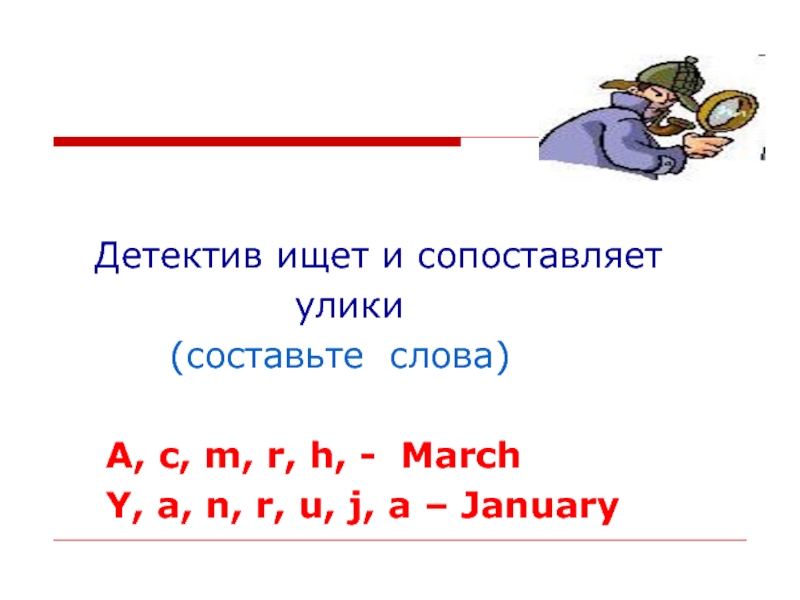 Детектив ищет и сопоставляет улики

(составьте слова)

A, c, m, r, h, - March
Y, a, n, r, u, j, a – January